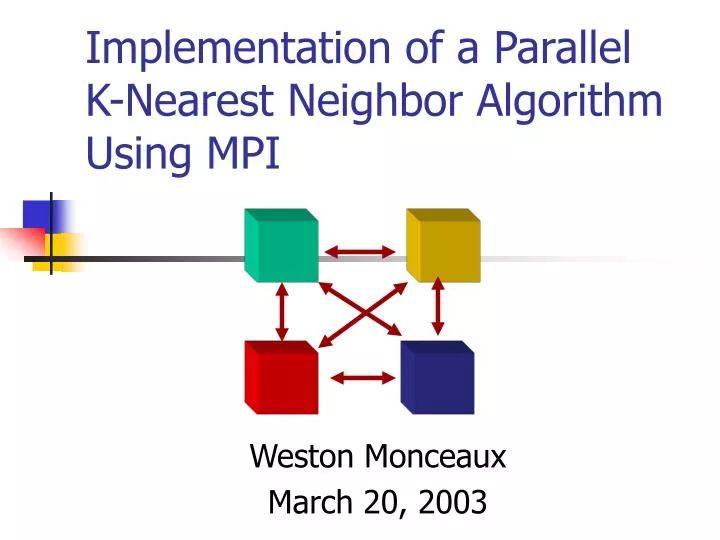 Implementation of a Parallel K-Nearest Neighbor Algorithm Using MPI

Weston Monceaux
March 20, 2003